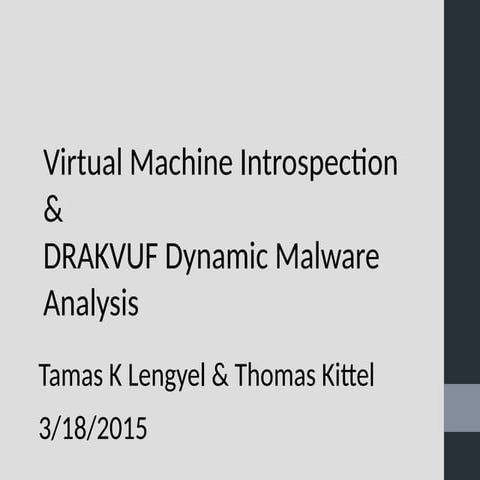 Virtual Machine Introspection
&
DRAKVUF Dynamic Malware Analysis

Tamas K Lengyel & Thomas Kittel

3/18/2015